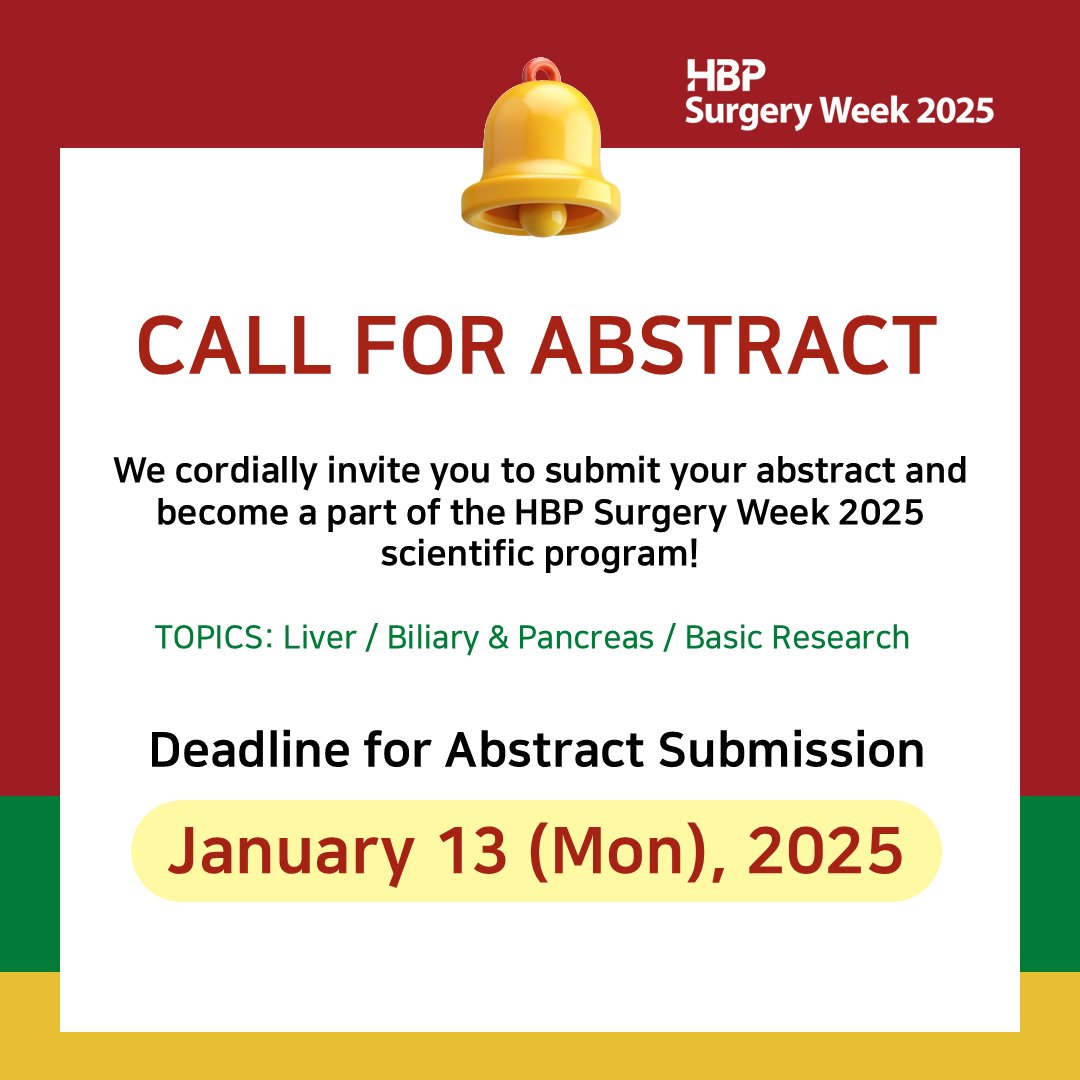 HBP
Surgery Week 2025

CALL FOR ABSTRACT

We cordially invite you to submit your abstract and become a part of the HBP Surgery Week 2025 scientific program!

TOPICS: Liver / Biliary & Pancreas / Basic Research

Deadline for Abstract Submission

January 13 (Mon), 2025